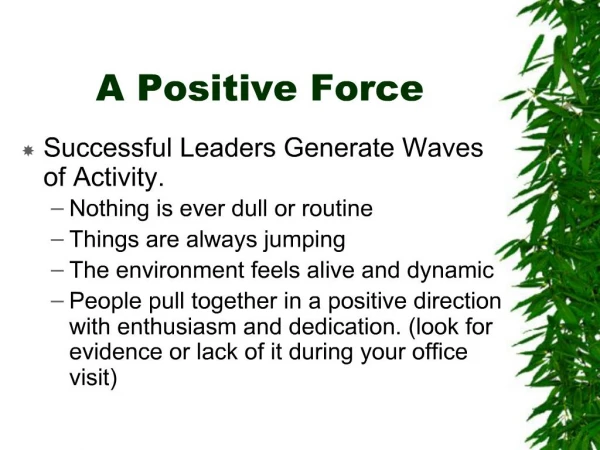 A Positive Force

Successful Leaders Generate Waves of Activity.

– Nothing is ever dull or routine
– Things are always jumping
– The environment feels alive and dynamic
– People pull together in a positive direction with enthusiasm and dedication. (look for evidence or lack of it during your office visit)